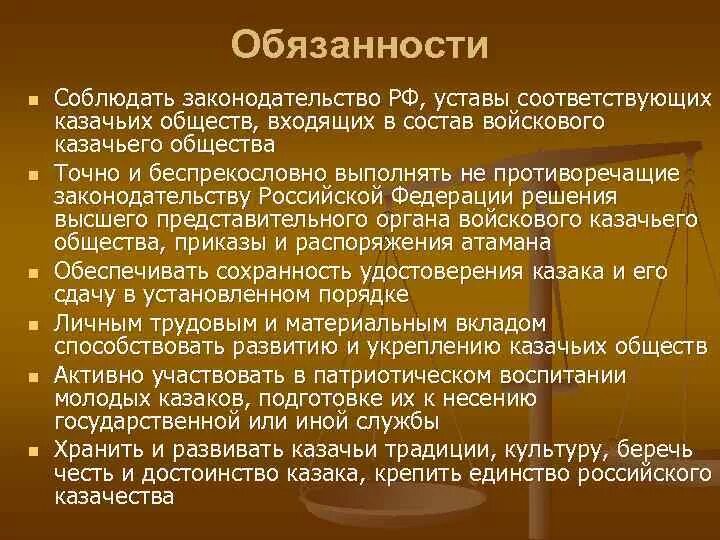 Обязанности

- Соблюдать законодательство РФ, уставы соответствующих казачьих обществ, входящих в состав войскового казачьего общества
- Точно и беспрекословно выполнять не противоречащие законодательству Российской Федерации решения высшего представительного органа войскового казачьего общества, приказы и распоряжения атамана
- Обеспечивать сохранность удостоверения казака и его сдачу в установленном порядке
- Личным трудовым и материальным вкладом способствовать развитию и укреплению казачьих обществ
- Активно участвовать в патриотическом воспитании молодых казаков, подготовке их к несению государственной или иной службы
- Хранить и развивать казачьи традиции, культуру, беречь честь и достоинство казака, крепить единство российского казачества